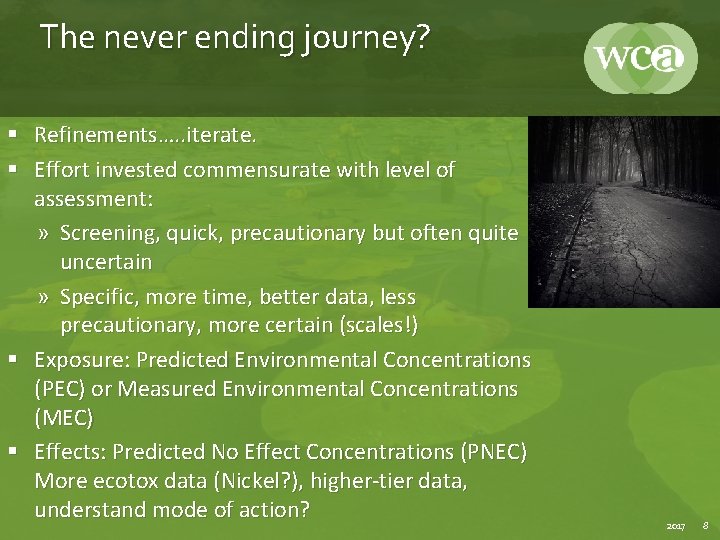 The never ending journey?

wca

▪ Refinements…..iterate.
▪ Effort invested commensurate with level of assessment:
» Screening, quick, precautionary but often quite uncertain
» Specific, more time, better data, less precautionary, more certain (scales!)
▪ Exposure: Predicted Environmental Concentrations (PEC) or Measured Environmental Concentrations (MEC)
▪ Effects: Predicted No Effect Concentrations (PNEC) More ecotox data (Nickel?), higher-tier data, understand mode of action?

2017 8